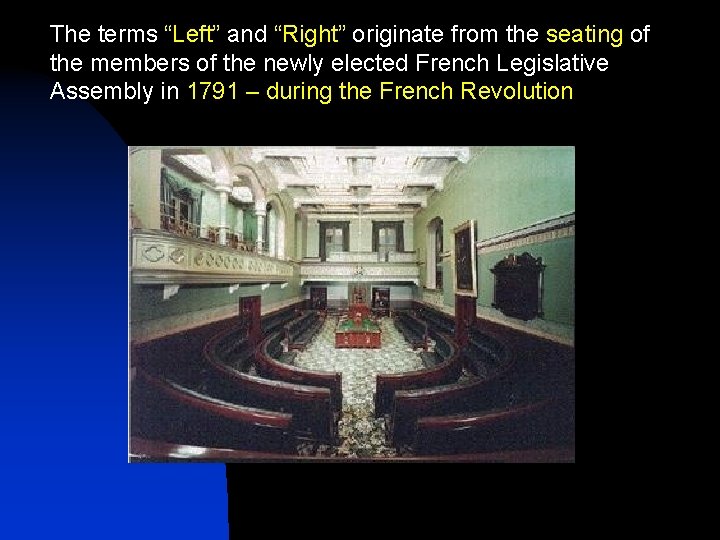 The terms “Left” and “Right” originate from the seating of the members of the newly elected French Legislative Assembly in 1791 – during the French Revolution